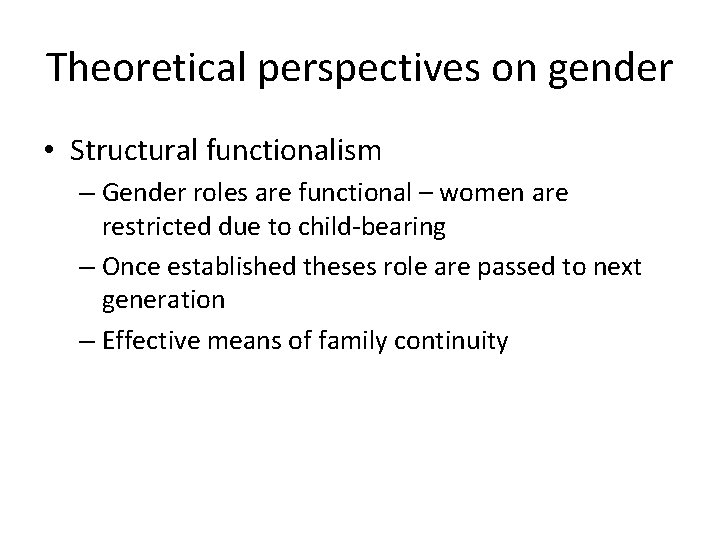 Theoretical perspectives on gender

• Structural functionalism
– Gender roles are functional – women are restricted due to child-bearing
– Once established theses role are passed to next generation
– Effective means of family continuity